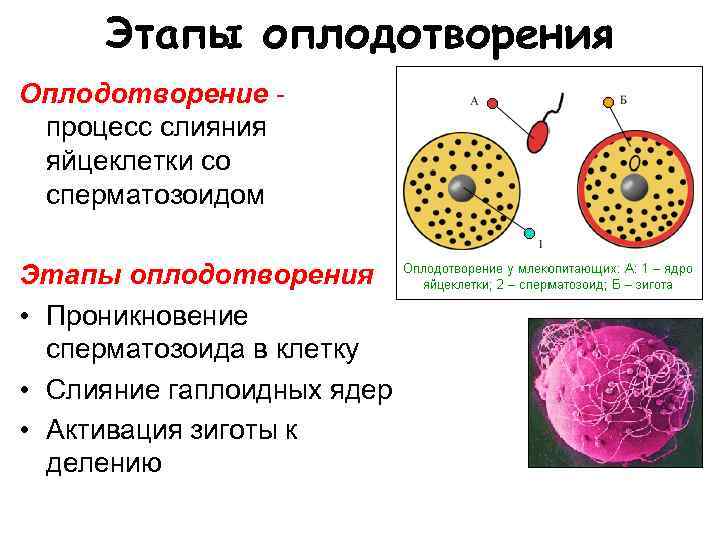 Этапы оплодотворения

Оплодотворение - процесс слияния яйцеклетки со сперматозоидом

Этапы оплодотворения

• Проникновение сперматозоида в клетку
• Слияние гаплоидных ядер
• Активация зиготы к делению

А

Б

1

Оплодотворение у млекопитающих: А: 1 – ядро яйцеклетки; 2 – сперматозоид; Б – зигота